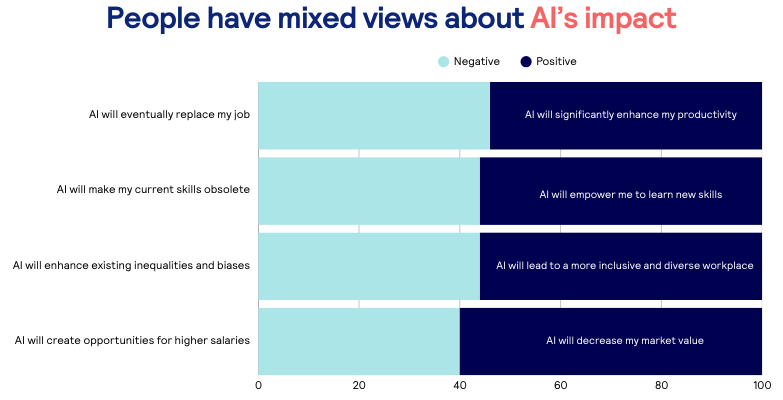 People have mixed views about AI's impact

Negative Positive

AI will eventually replace my job
AI will significantly enhance my productivity

AI will make my current skills obsolete
AI will empower me to learn new skills

AI will enhance existing inequalities and biases
AI will lead to a more inclusive and diverse workplace

AI will create opportunities for higher salaries
AI will decrease my market value

0 20 40 60 80 100